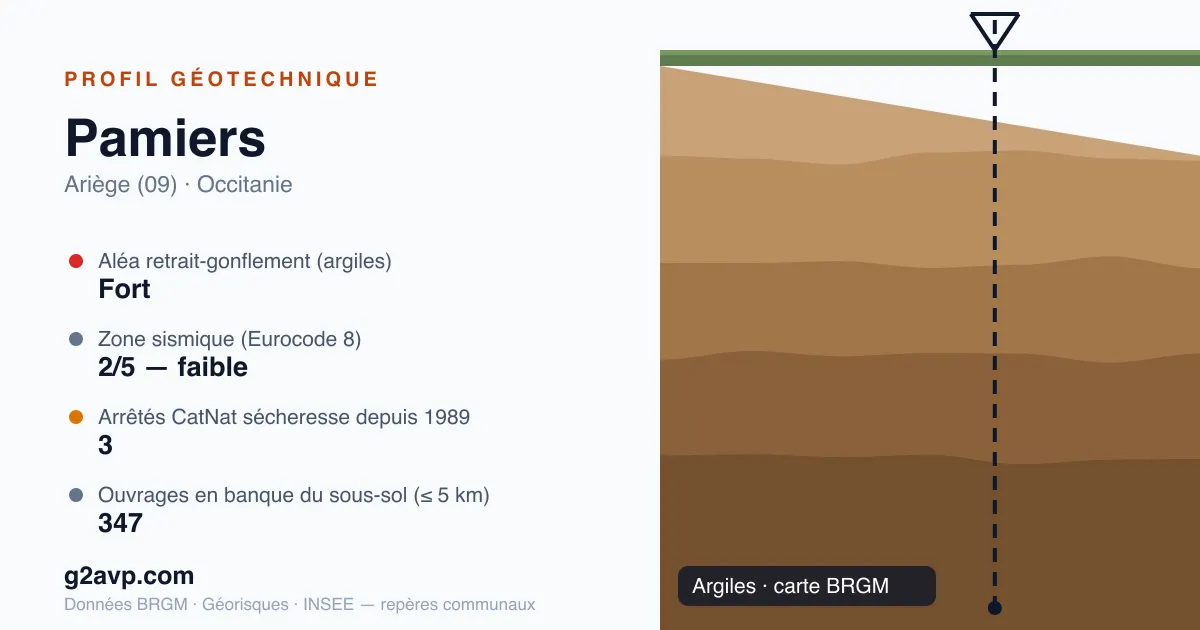 PROFIL GÉOTECHNIQUE

Pamiers

Ariège (09) · Occitanie

Aléa retrait-gonflement (argiles)
Fort

Zone sismique (Eurocode 8)
2/5 — faible

Arrêtés CatNat sécheresse depuis 1989
3

Ouvrages en banque du sous-sol (≤ 5 km)
347

g2avp.com

Données BRGM · Géorisques · INSEE — repères communaux

Argiles · carte BRGM